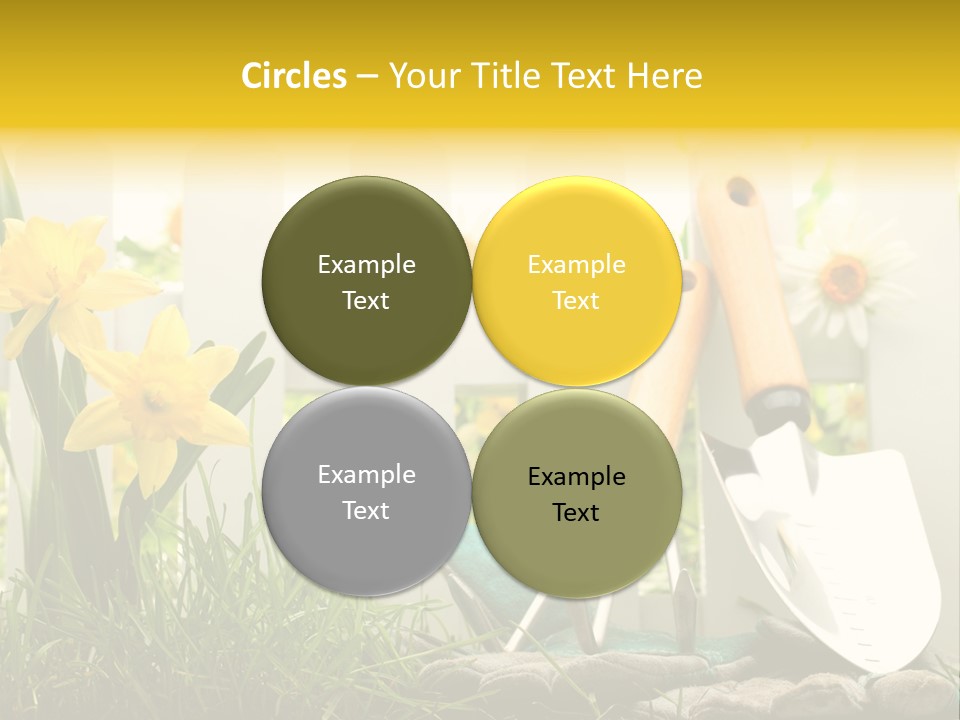 Circles – Your Title Text Here

Example Text

Example Text

Example Text

Example Text